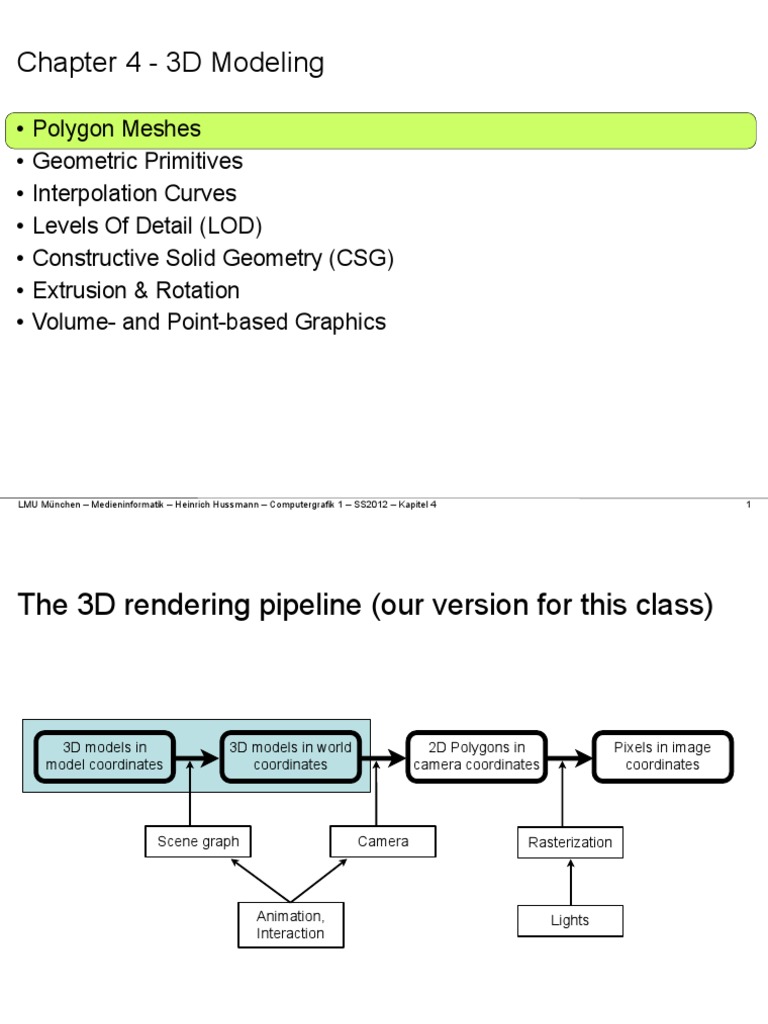 Chapter 4 - 3D Modeling

• Polygon Meshes
• Geometric Primitives
• Interpolation Curves
• Levels Of Detail (LOD)
• Constructive Solid Geometry (CSG)
• Extrusion & Rotation
• Volume- and Point-based Graphics

LMU München – Medieninformatik – Heinrich Hussmann – Computergrafik 1 – SS2012 – Kapitel 4 1

The 3D rendering pipeline (our version for this class)

3D models in model coordinates

3D models in world coordinates

2D Polygons in camera coordinates

Pixels in image coordinates

Scene graph

Camera

Rasterization

Animation, Interaction

Lights